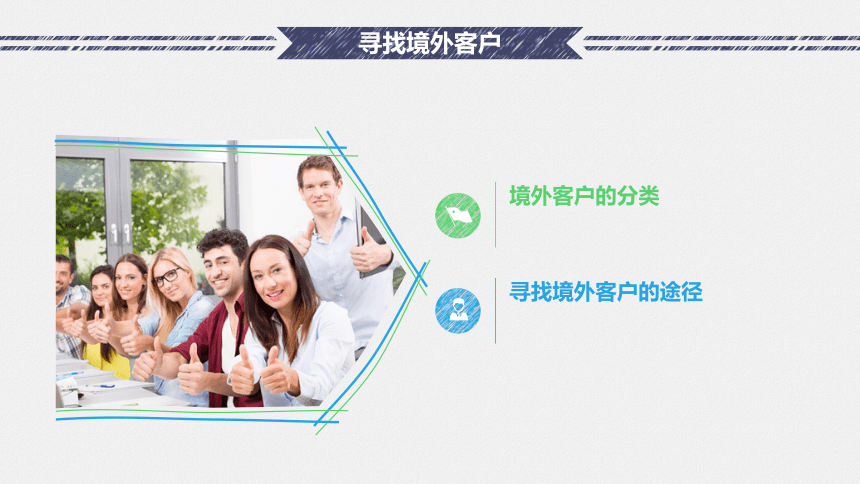 寻找境外客户

境外客户的分类

寻找境外客户的途径